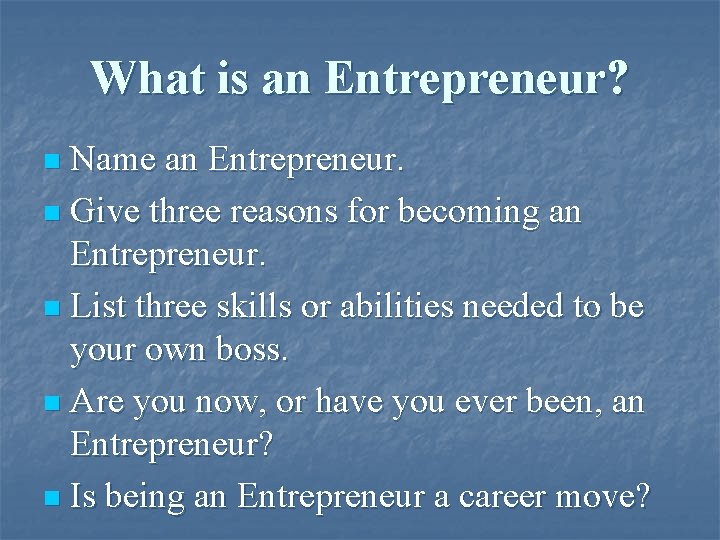 What is an Entrepreneur?

- Name an Entrepreneur.
- Give three reasons for becoming an Entrepreneur.
- List three skills or abilities needed to be your own boss.
- Are you now, or have you ever been, an Entrepreneur?
- Is being an Entrepreneur a career move?